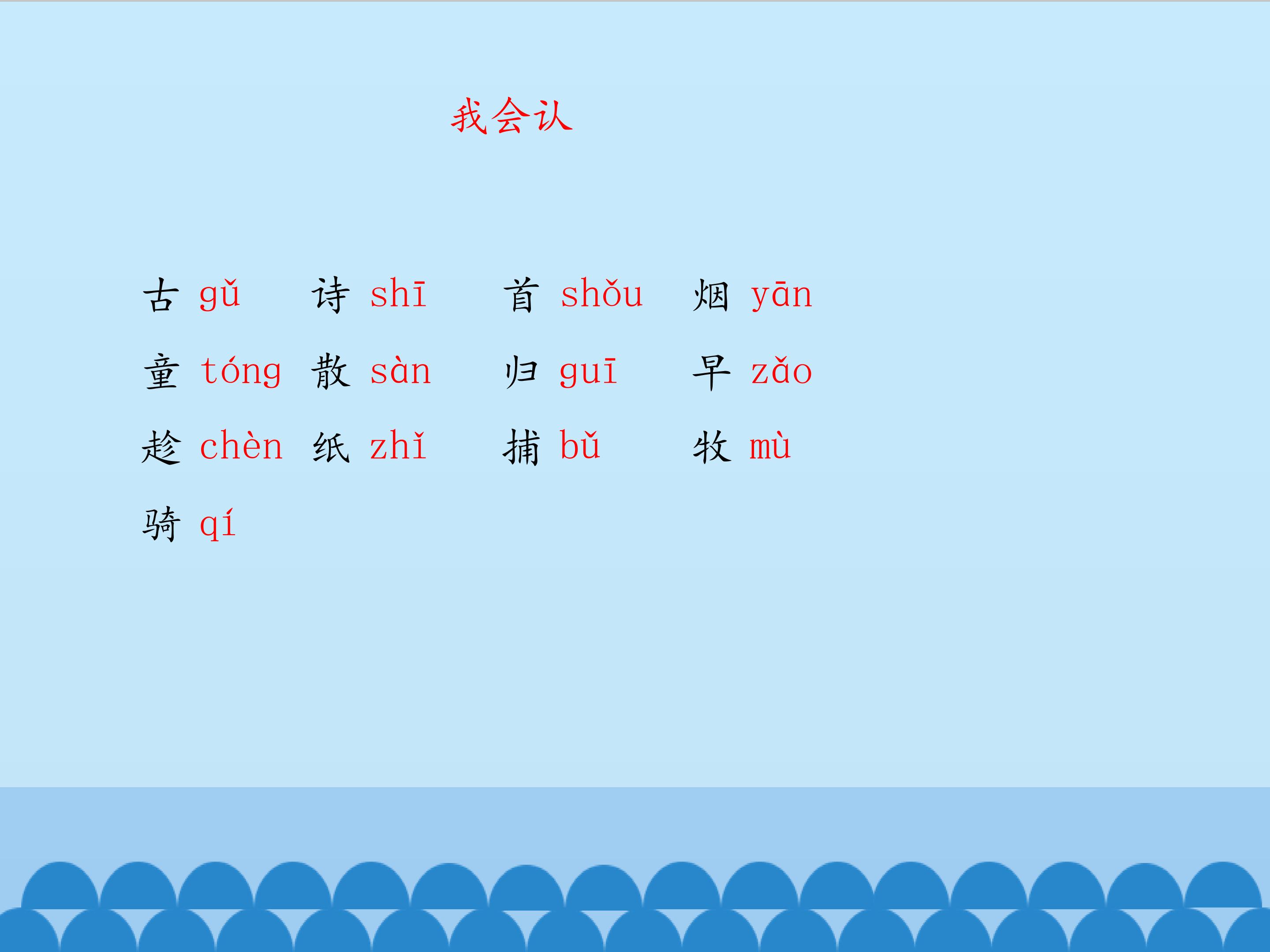 我会认

古 gǔ　诗 shī　首 shǒu　烟 yān

童 tóng　散 sàn　归 guī　早 zǎo

趁 chèn　纸 zhǐ　捕 bǔ　牧 mù

骑 qí